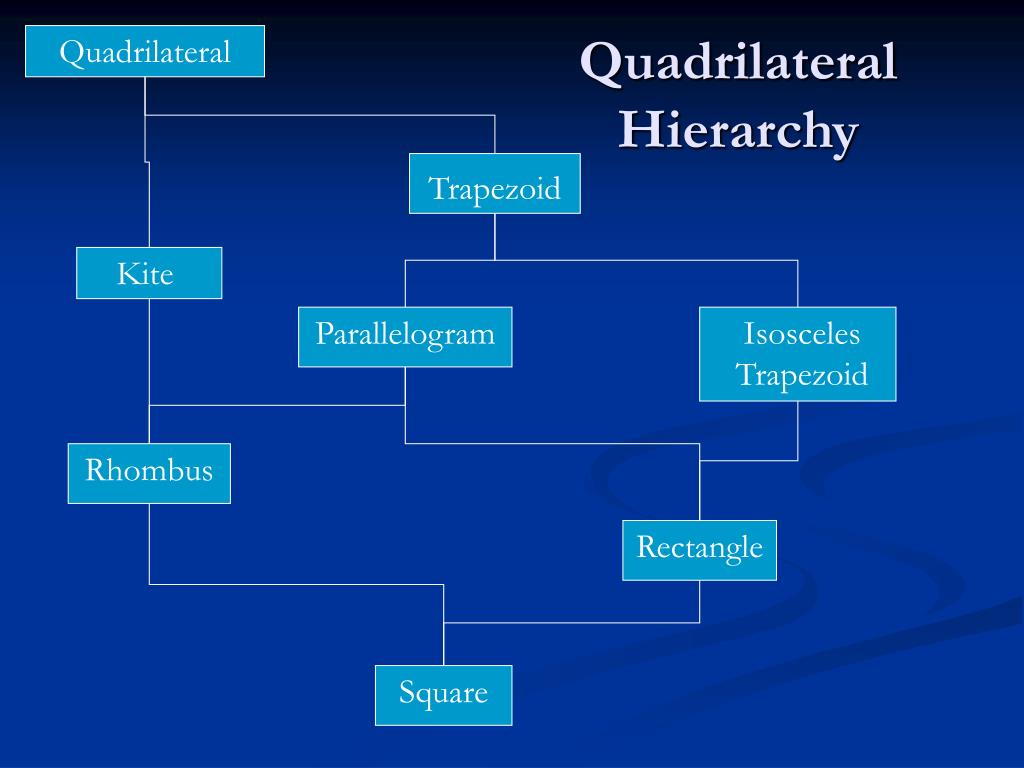 Quadrilateral Hierarchy

Quadrilateral

Trapezoid

Kite

Parallelogram

Isosceles Trapezoid

Rhombus

Rectangle

Square